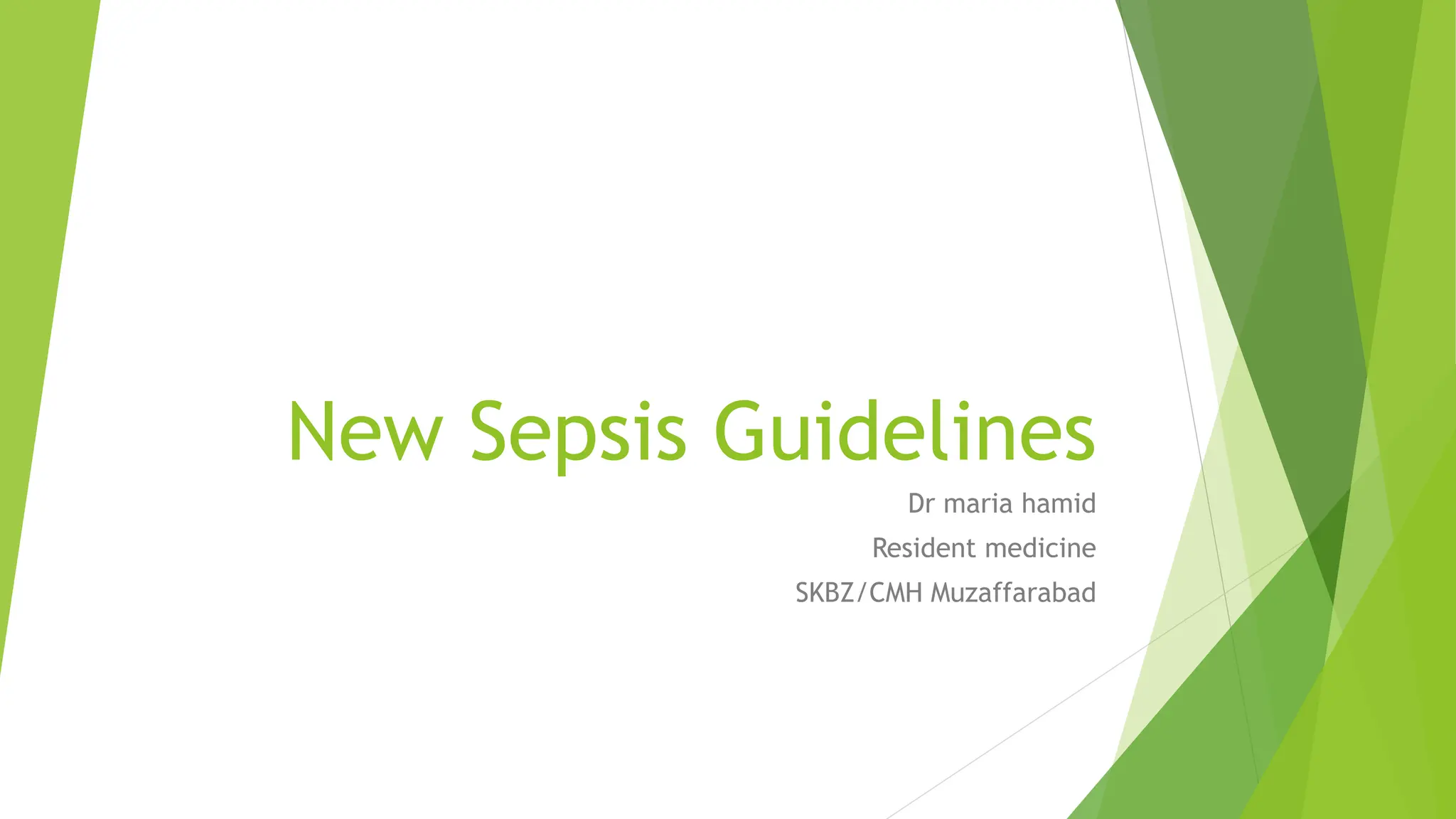 New Sepsis Guidelines

Dr maria hamid

Resident medicine

SKBZ/CMH Muzaffarabad